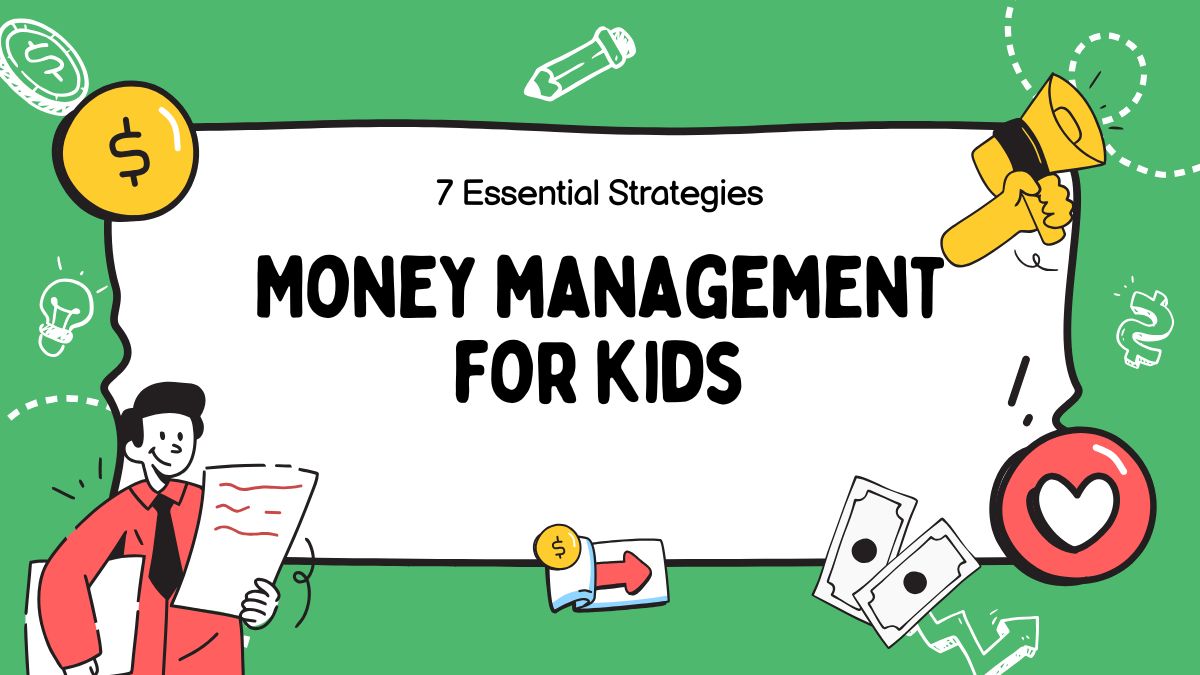 7 Essential Strategies

MONEY MANAGEMENT FOR KIDS